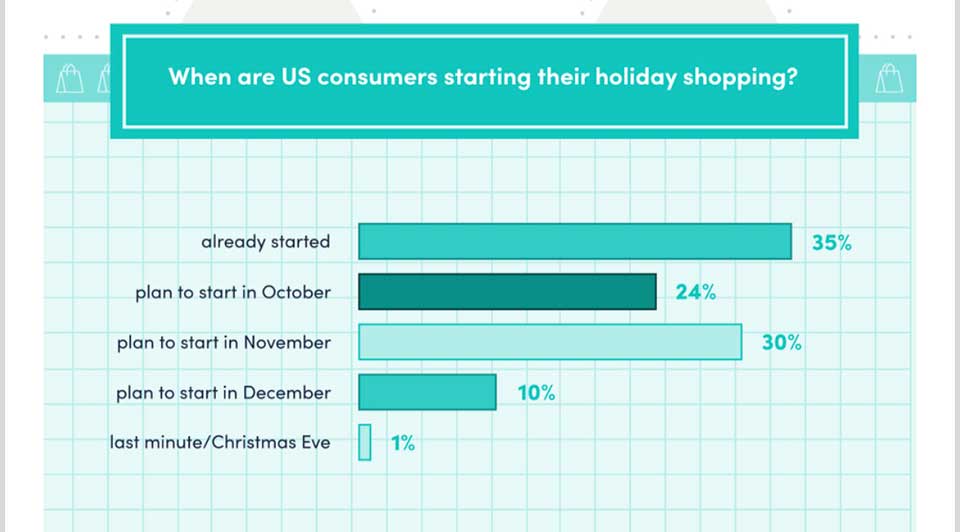 When are US consumers starting their holiday shopping?

already started 35%
plan to start in October 24%
plan to start in November 30%
plan to start in December 10%
last minute/Christmas Eve 1%